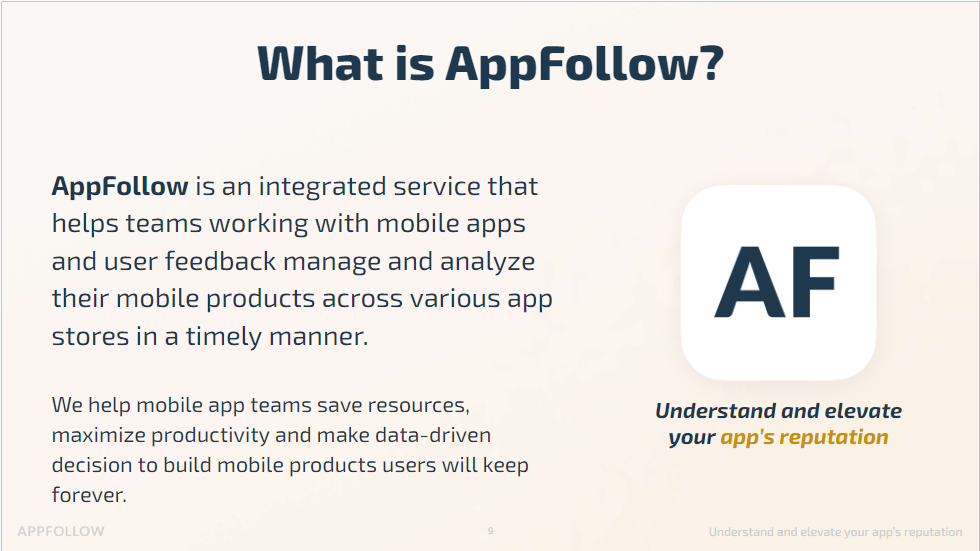 What is AppFollow?

AppFollow is an integrated service that helps teams working with mobile apps and user feedback manage and analyze their mobile products across various app stores in a timely manner.

We help mobile app teams save resources, maximize productivity and make data-driven decision to build mobile products users will keep forever.

AF

Understand and elevate your app's reputation

APPFOLLOW

9

Understand and elevate your app's reputation